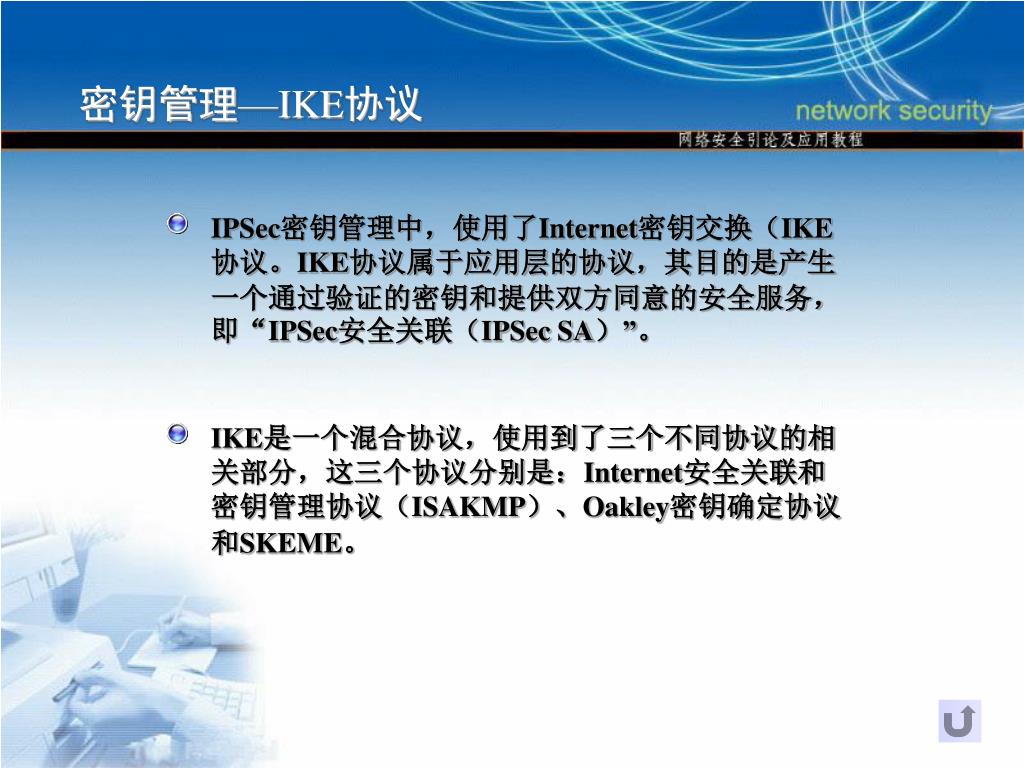 密钥管理—IKE协议

network security

网络安全引论及应用教程

IPSec密钥管理中，使用了Internet密钥交换（IKE协议。IKE协议属于应用层的协议，其目的是产生一个通过验证的密钥和提供双方同意的安全服务，即“IPSec安全关联（IPSec SA）”。

IKE是一个混合协议，使用到了三个不同协议的相关部分，这三个协议分别是：Internet安全关联和密钥管理协议（ISAKMP）、Oakley密钥确定协议和SKEME。